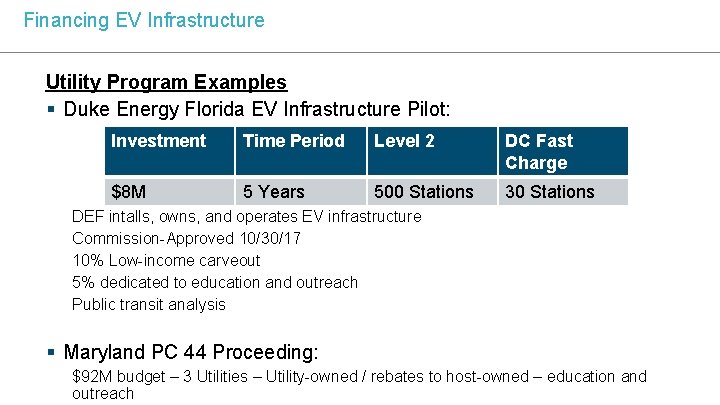 Financing EV Infrastructure

Utility Program Examples

▪ Duke Energy Florida EV Infrastructure Pilot:

| Investment | Time Period | Level 2 | DC Fast Charge |
|---|---|---|---|
| \$8M | 5 Years | 500 Stations | 30 Stations |

DEF intalls, owns, and operates EV infrastructure
Commission-Approved 10/30/17
10% Low-income carveout
5% dedicated to education and outreach
Public transit analysis

▪ Maryland PC 44 Proceeding:

\$92M budget – 3 Utilities – Utility-owned / rebates to host-owned – education and outreach